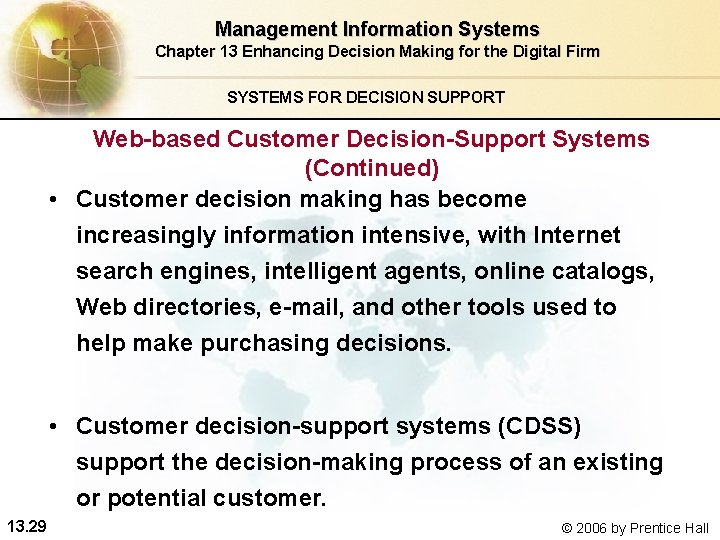 Management Information Systems
Chapter 13 Enhancing Decision Making for the Digital Firm

SYSTEMS FOR DECISION SUPPORT

Web-based Customer Decision-Support Systems (Continued)

• Customer decision making has become increasingly information intensive, with Internet search engines, intelligent agents, online catalogs, Web directories, e-mail, and other tools used to help make purchasing decisions.

• Customer decision-support systems (CDSS) support the decision-making process of an existing or potential customer.

13.29

© 2006 by Prentice Hall